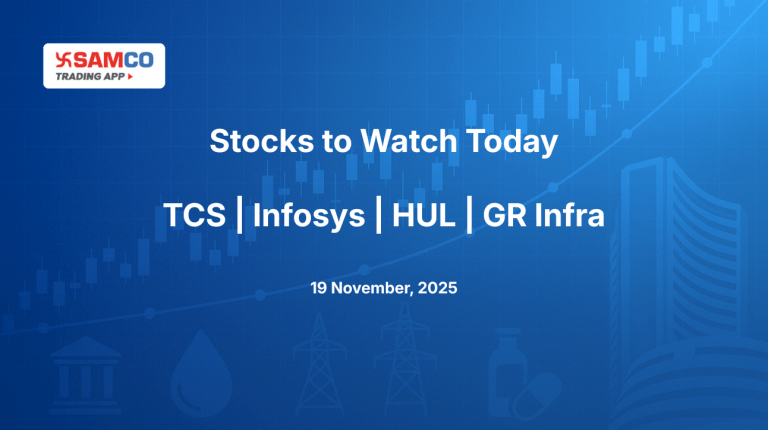 SAMCO
TRADING APP

Stocks to Watch Today

TCS | Infosys | HUL | GR Infra

19 November, 2025